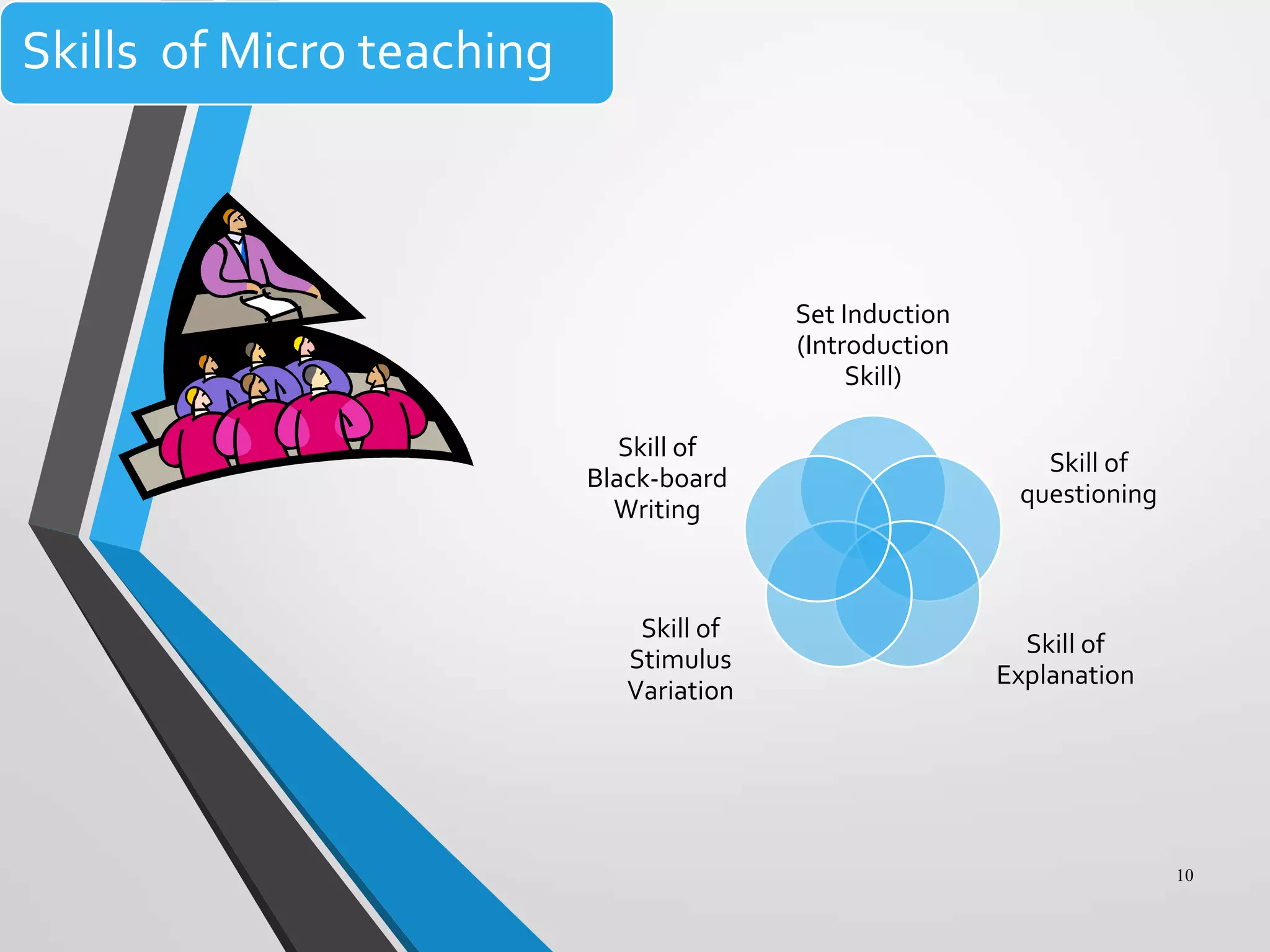 Skills of Micro teaching

Set Induction (Introduction Skill)

Skill of questioning

Skill of Explanation

Skill of Stimulus Variation

Skill of Black-board Writing

10